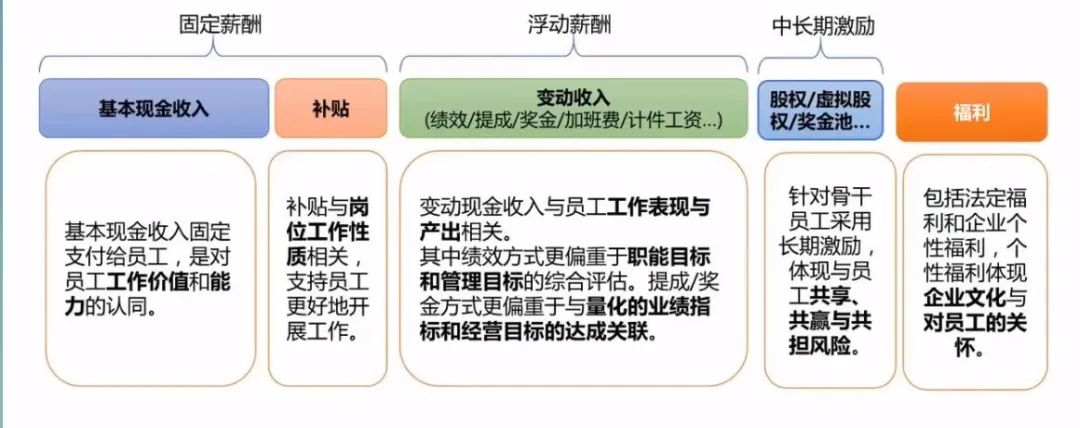 固定薪酬

浮动薪酬

中长期激励

基本现金收入

补贴

变动收入
(绩效/提成/奖金/加班费/计件工资...)

股权/虚拟股权/奖金池...

福利

基本现金收入固定支付给员工，是对员工工作价值和能力的认同。

补贴与岗位工作性质相关，支持员工更好地开展工作。

变动现金收入与员工工作表现与产出相关。
其中绩效方式更偏重于职能目标和管理目标的综合评估。提成/奖金方式更偏重于与量化的业绩指标和经营目标的达成关联。

针对骨干员工采用长期激励，体现与员工共享、共赢与共担风险。

包括法定福利和企业个性福利，个性福利体现企业文化与对员工的关怀。